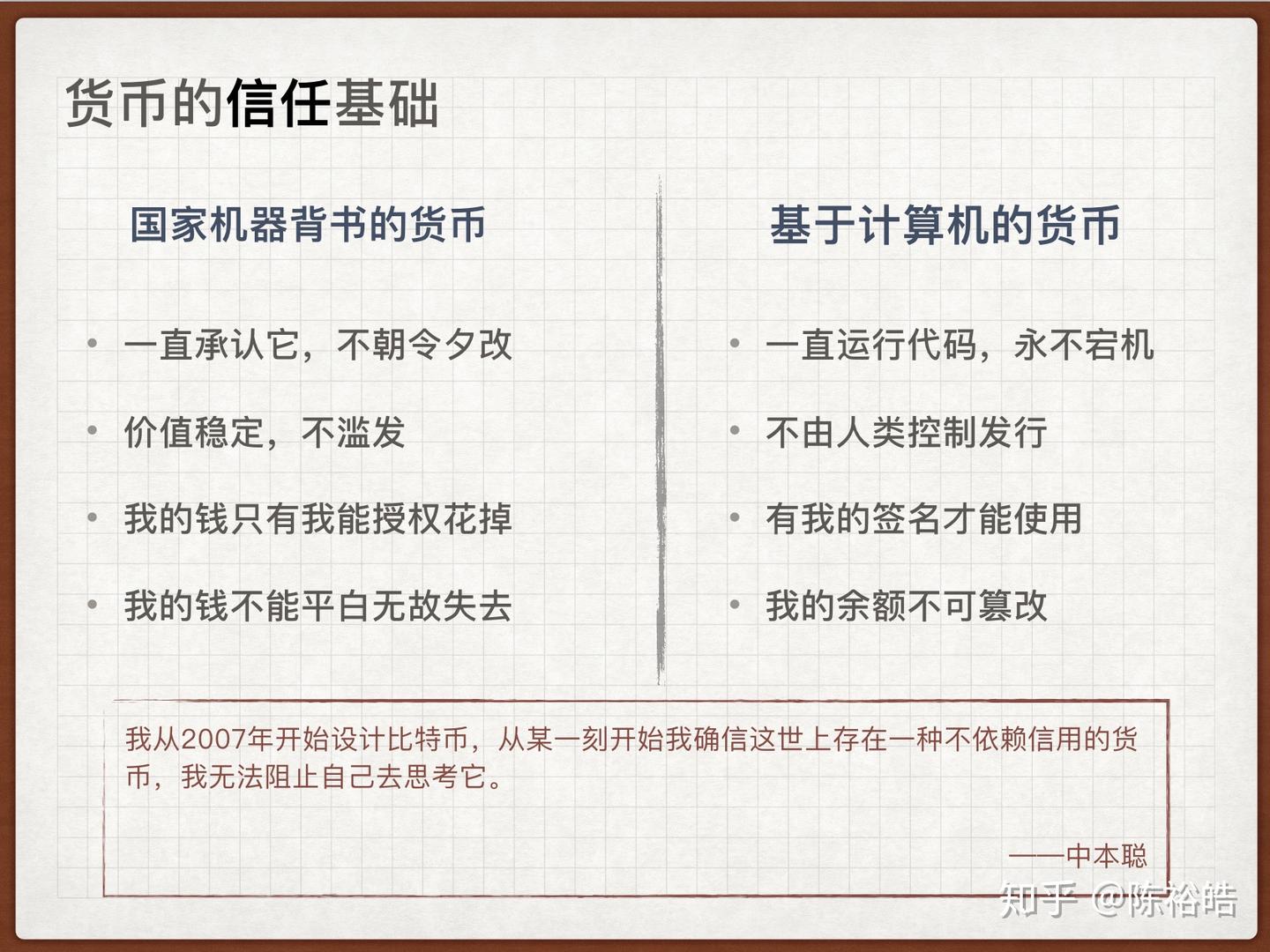 货币的信任基础

国家机器背书的货币

• 一直承认它，不朝令夕改
• 价值稳定，不滥发
• 我的钱只有我能授权花掉
• 我的钱不能平白无故失去

基于计算机的货币

• 一直运行代码，永不宕机
• 不由人类控制发行
• 有我的签名才能使用
• 我的余额不可篡改

我从2007年开始设计比特币，从某一刻开始我确信这世上存在一种不依赖信用的货币，我无法阻止自己去思考它。

——中本聪

知乎 @陈裕皓